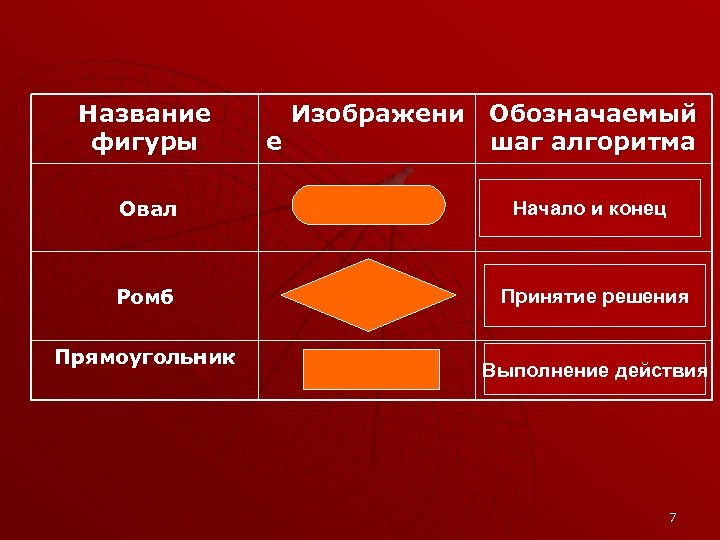 | Название фигуры | Изображение | Обозначаемый шаг алгоритма |
|---|---|---|
| Овал | | Начало и конец |
| Ромб | | Принятие решения |
| Прямоугольник | | Выполнение действия |

7